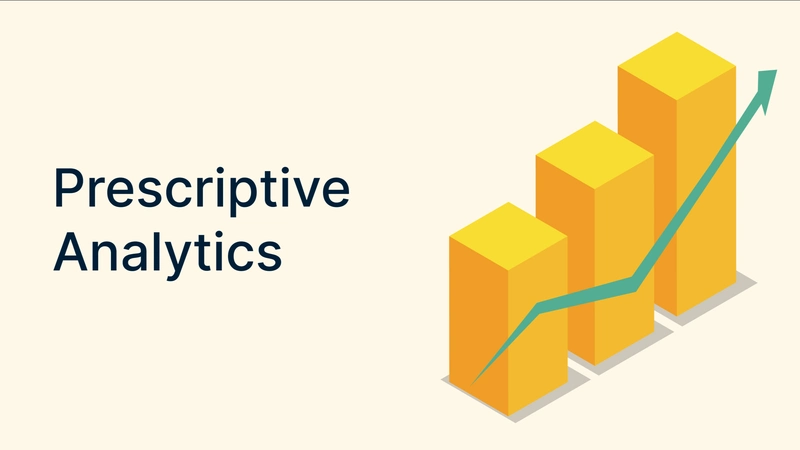 Prescriptive Analytics